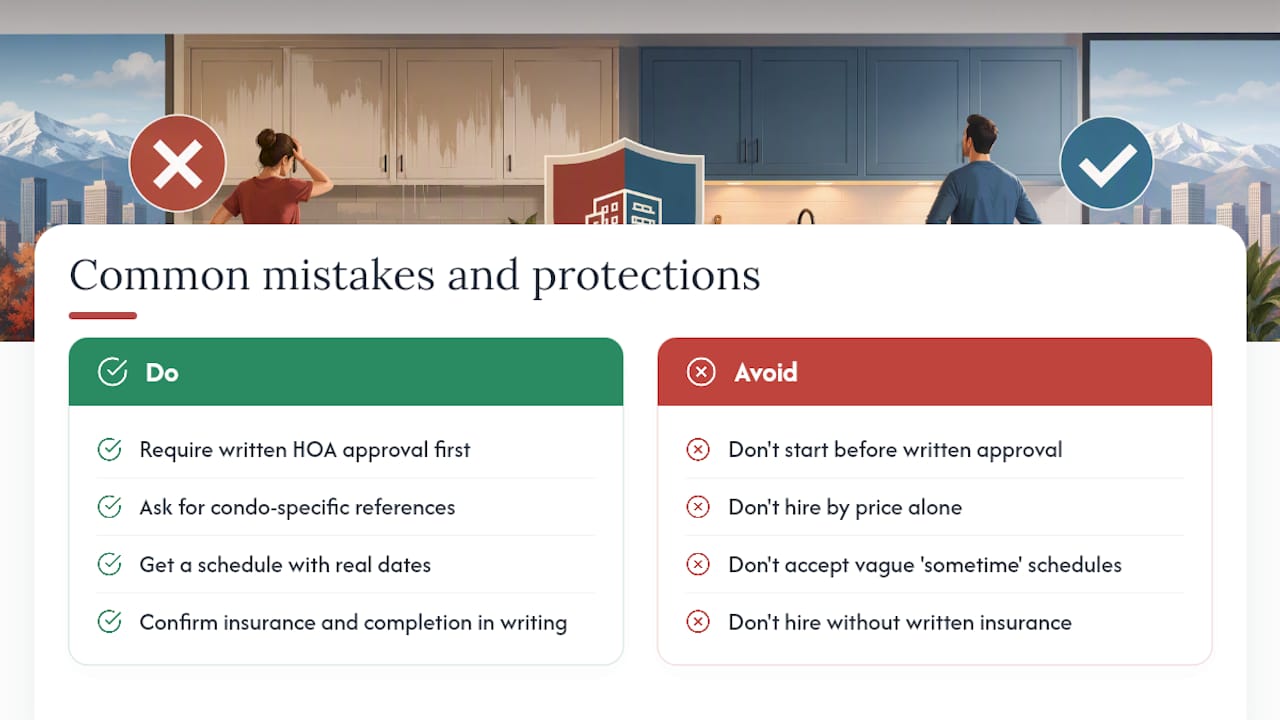 Common mistakes and protections

Do

Require written HOA approval first

Ask for condo-specific references

Get a schedule with real dates

Confirm insurance and completion in writing

Avoid

Don't start before written approval

Don't hire by price alone

Don't accept vague 'sometime' schedules

Don't hire without written insurance